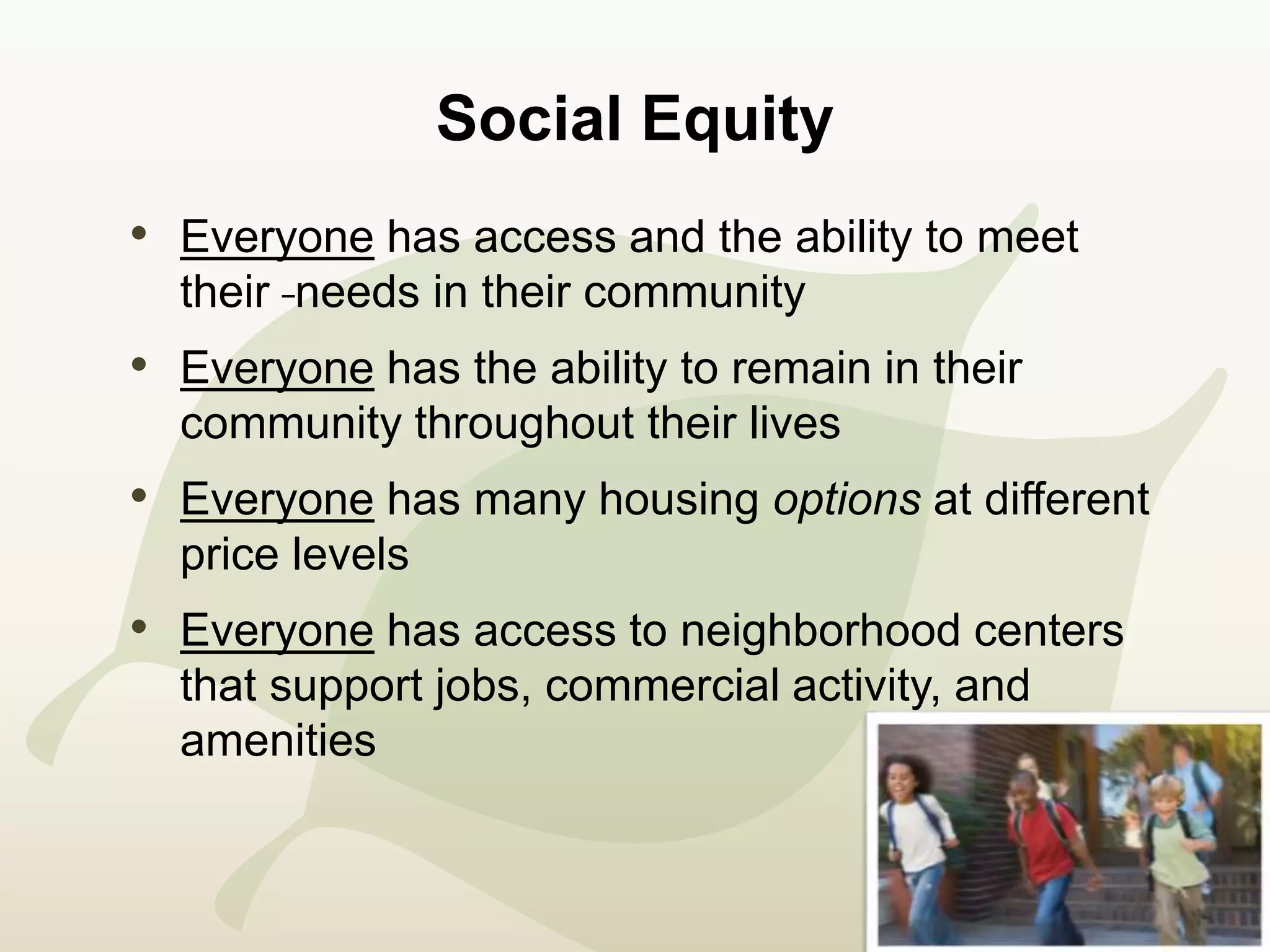 Social Equity

• Everyone has access and the ability to meet their -needs in their community
• Everyone has the ability to remain in their community throughout their lives
• Everyone has many housing options at different price levels
• Everyone has access to neighborhood centers that support jobs, commercial activity, and amenities